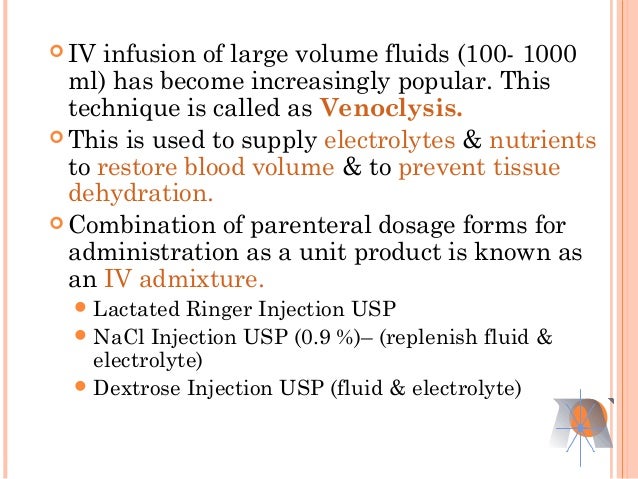 IV infusion of large volume fluids (100- 1000 ml) has become increasingly popular. This technique is called as Venoclysis.

This is used to supply electrolytes & nutrients to restore blood volume & to prevent tissue dehydration.

Combination of parenteral dosage forms for administration as a unit product is known as an IV admixture.

Lactated Ringer Injection USP

NaCl Injection USP (0.9 %)– (replenish fluid & electrolyte)

Dextrose Injection USP (fluid & electrolyte)